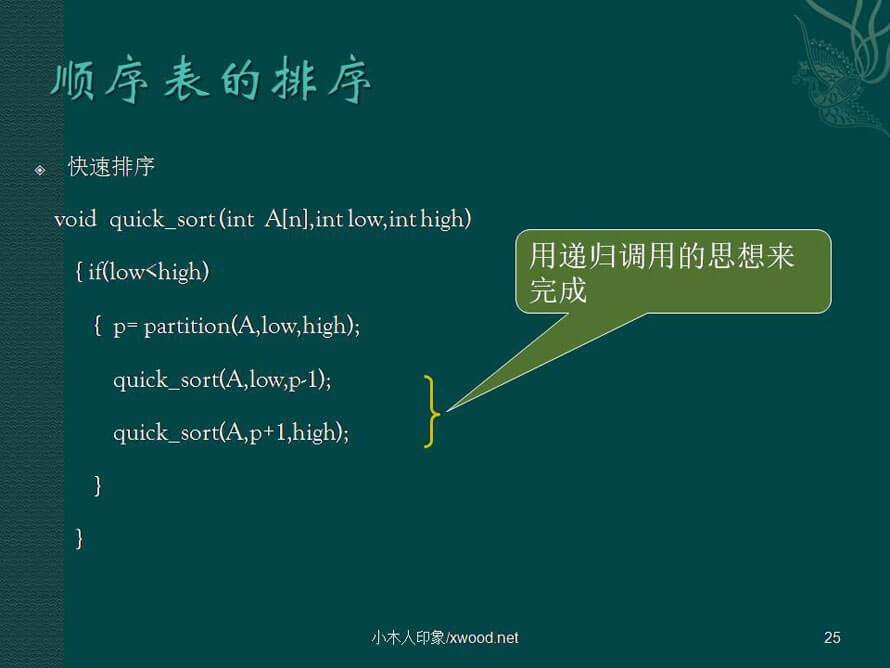 顺序表的排序

快速排序

void quick_sort (int A[n],int low,int high)

{ if(low<high)

{ p= partition(A,low,high);

quick_sort(A,low,p-1);

quick_sort(A,p+1,high);

}

}

用递归调用的思想来完成

小木人印象/xwood.net

25